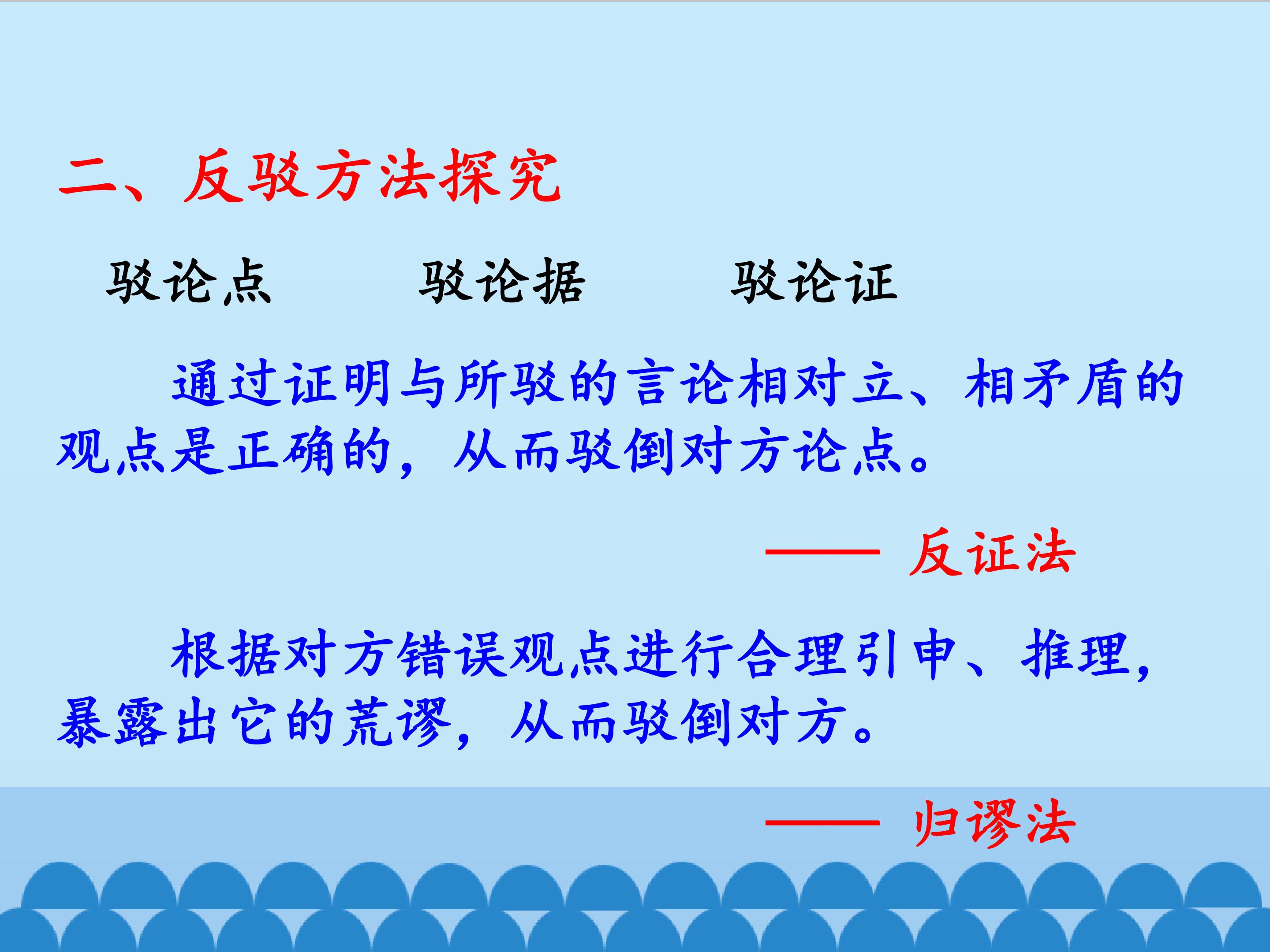 二、反驳方法探究

驳论点　驳论据　驳论证

通过证明与所驳的言论相对立、相矛盾的观点是正确的，从而驳倒对方论点。

—— 反证法

根据对方错误观点进行合理引申、推理，暴露出它的荒谬，从而驳倒对方。

—— 归谬法